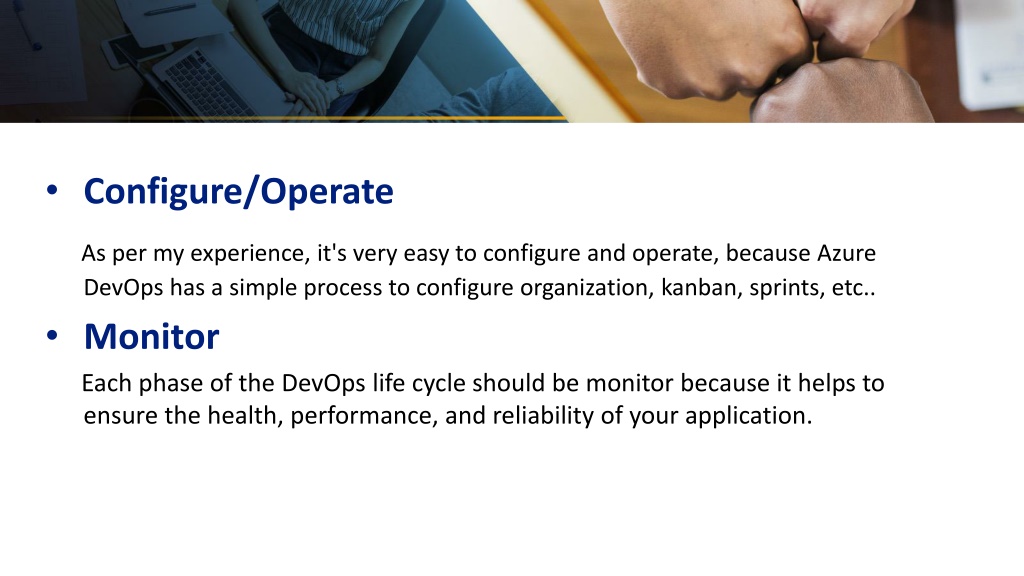 • Configure/Operate

As per my experience, it's very easy to configure and operate, because Azure DevOps has a simple process to configure organization, kanban, sprints, etc..

• Monitor

Each phase of the DevOps life cycle should be monitor because it helps to ensure the health, performance, and reliability of your application.